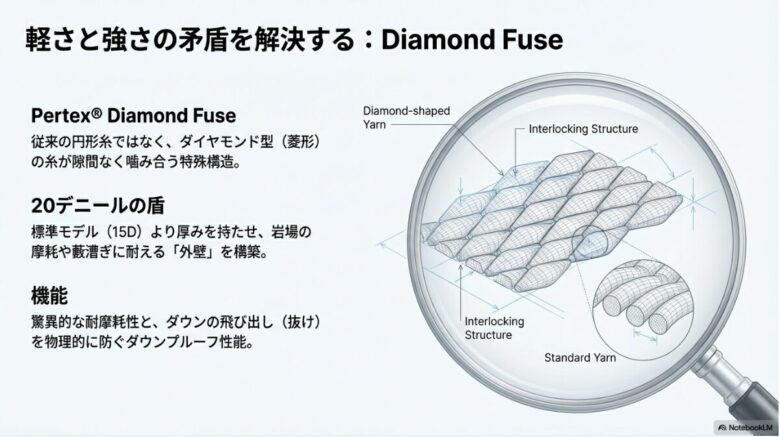 軽さと強さの矛盾を解決する：Diamond Fuse

Pertex® Diamond Fuse

従来の円形糸ではなく、ダイヤモンド型（菱形）の糸が隙間なく噛み合う特殊構造。

20デニールの盾

標準モデル（15D）より厚みを持たせ、岩場の摩耗や藪漕ぎに耐える「外壁」を構築。

機能

驚異的な耐摩耗性と、ダウンの飛び出し（抜け）を物理的に防ぐダウンプルーフ性能。

Diamond-shaped Yarn

Interlocking Structure

Interlocking Structure

Standard Yarn

NotebookLM